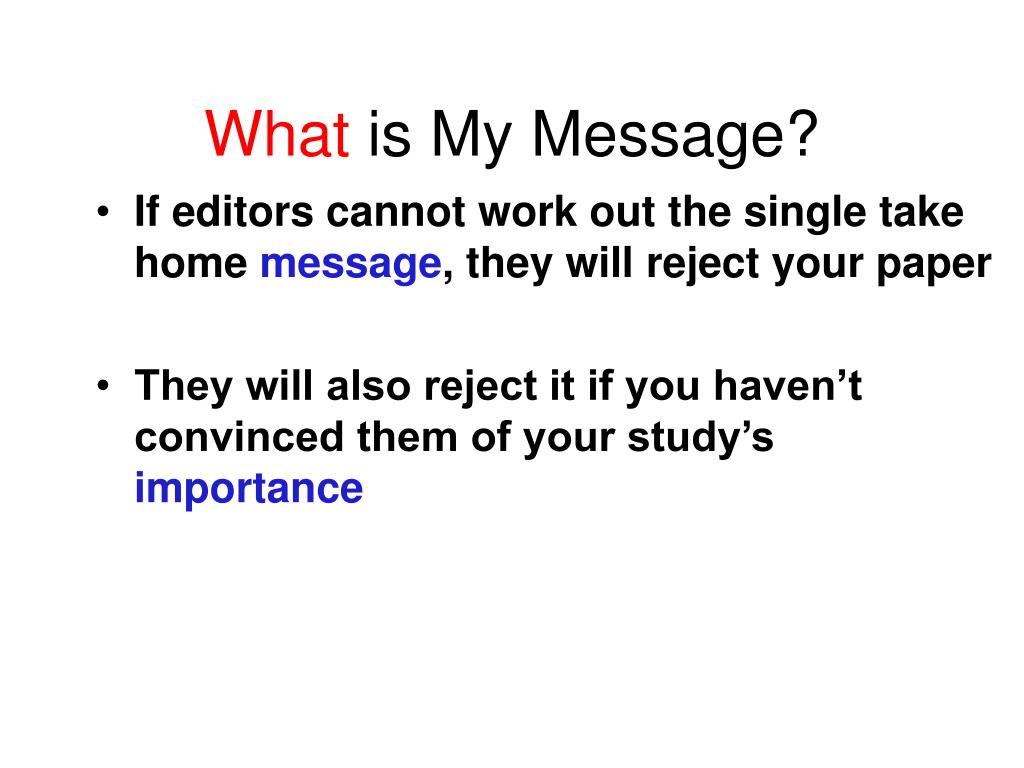 What is My Message?

• If editors cannot work out the single take home message, they will reject your paper

• They will also reject it if you haven’t convinced them of your study’s importance